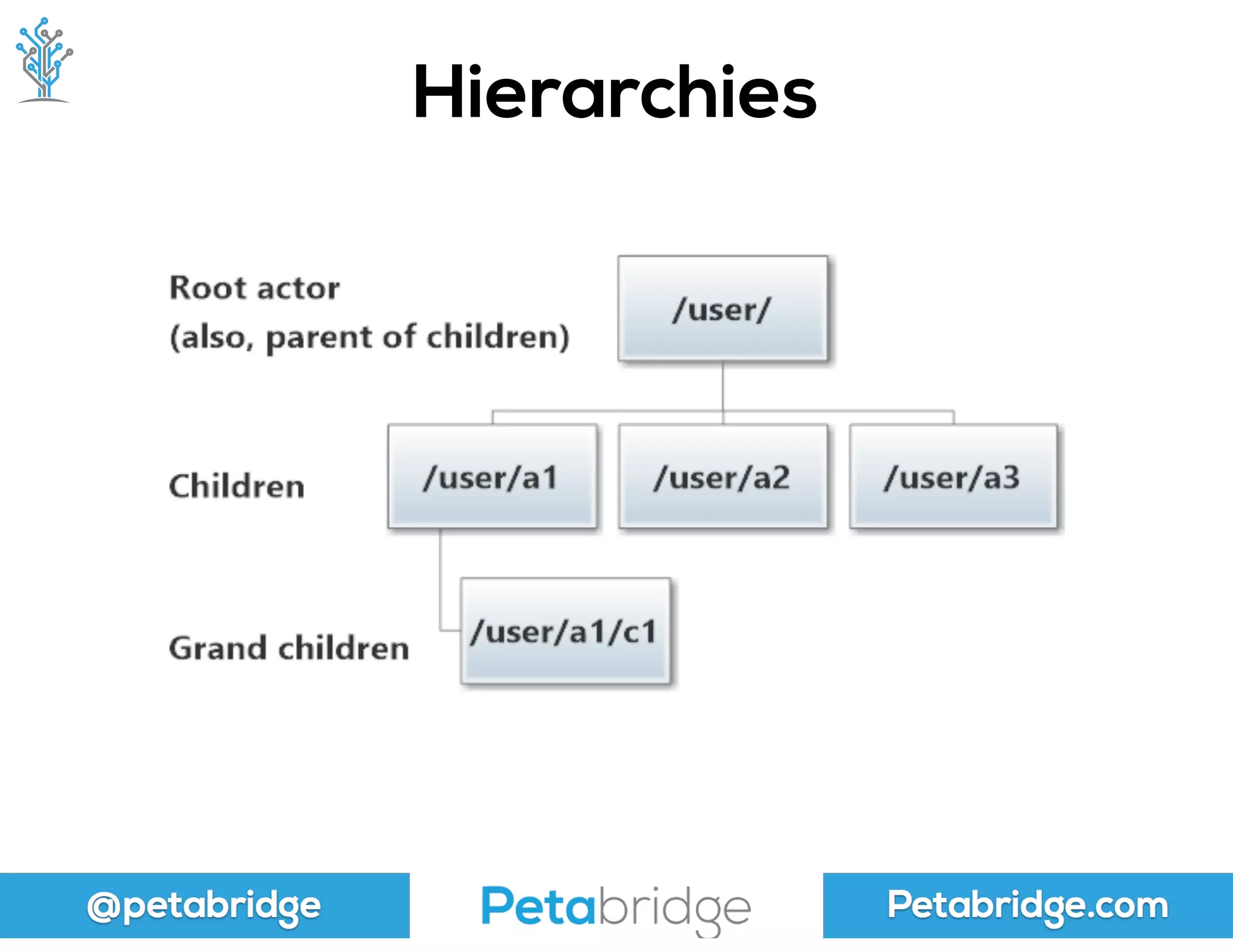 Hierarchies

Root actor
(also, parent of children)

/user/

Children

/user/a1

/user/a2

/user/a3

Grand children

/user/a1/c1

@petabridge

Petabridge

Petabridge.com